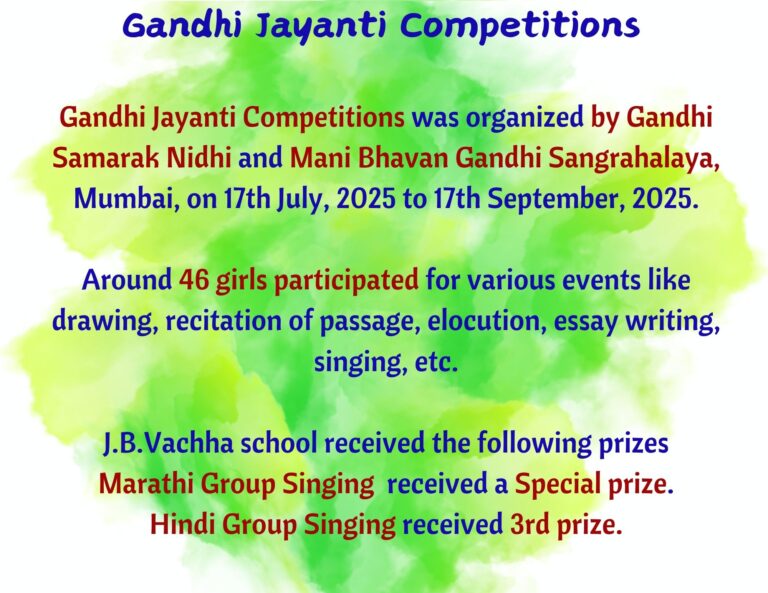 Gandhi Jayanti Competitions

Gandhi Jayanti Competitions was organized by Gandhi Samarak Nidhi and Mani Bhavan Gandhi Sangrahalaya, Mumbai, on 17th July, 2025 to 17th September, 2025.

Around 46 girls participated for various events like drawing, recitation of passage, elocution, essay writing, singing, etc.

J.B.Vachha school received the following prizes
Marathi Group Singing received a Special prize.
Hindi Group Singing received 3rd prize.